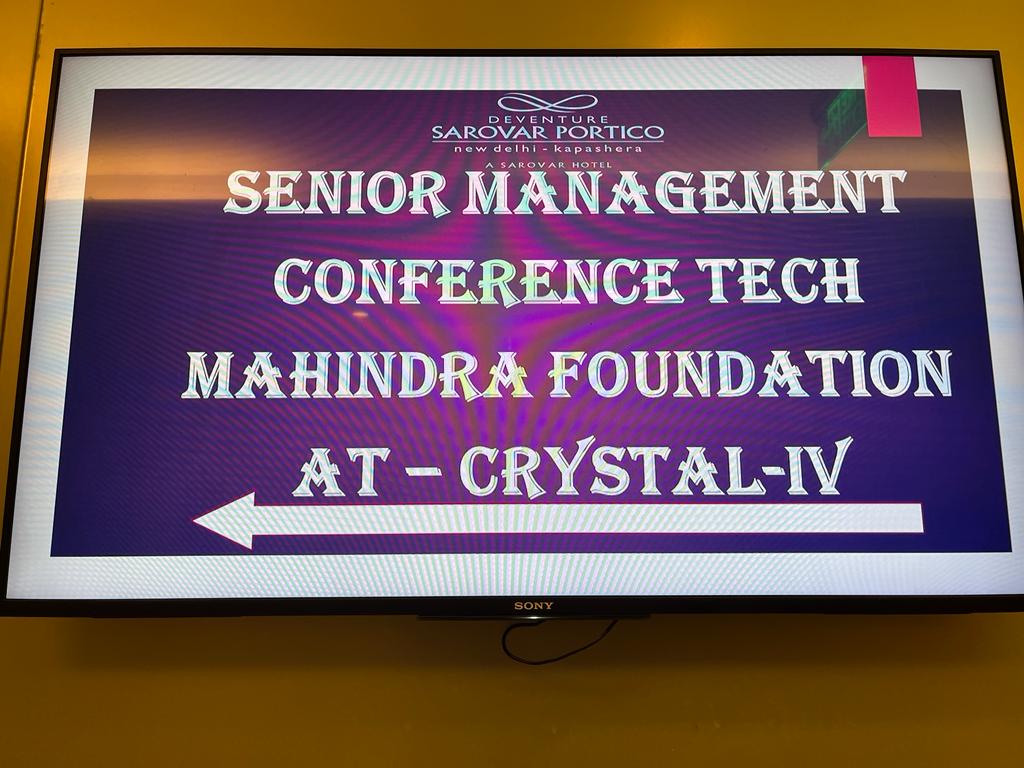 DEVENTURE
SAROVAR PORTICO
new delhi - kapashera
A SAROVAR HOTEL

SENIOR MANAGEMENT
CONFERENCE TECH
MAHINDRA FOUNDATION
AT – CRYSTAL-IV

SONY